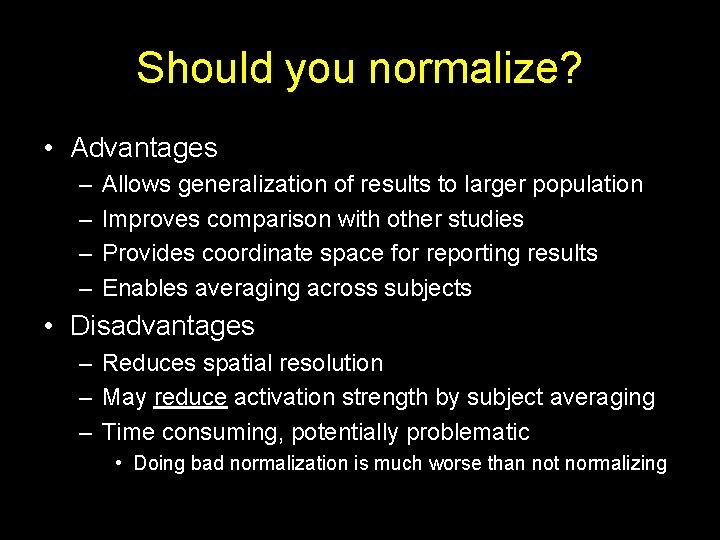 Should you normalize?

• Advantages
– Allows generalization of results to larger population
– Improves comparison with other studies
– Provides coordinate space for reporting results
– Enables averaging across subjects
• Disadvantages
– Reduces spatial resolution
– May reduce activation strength by subject averaging
– Time consuming, potentially problematic
• Doing bad normalization is much worse than not normalizing